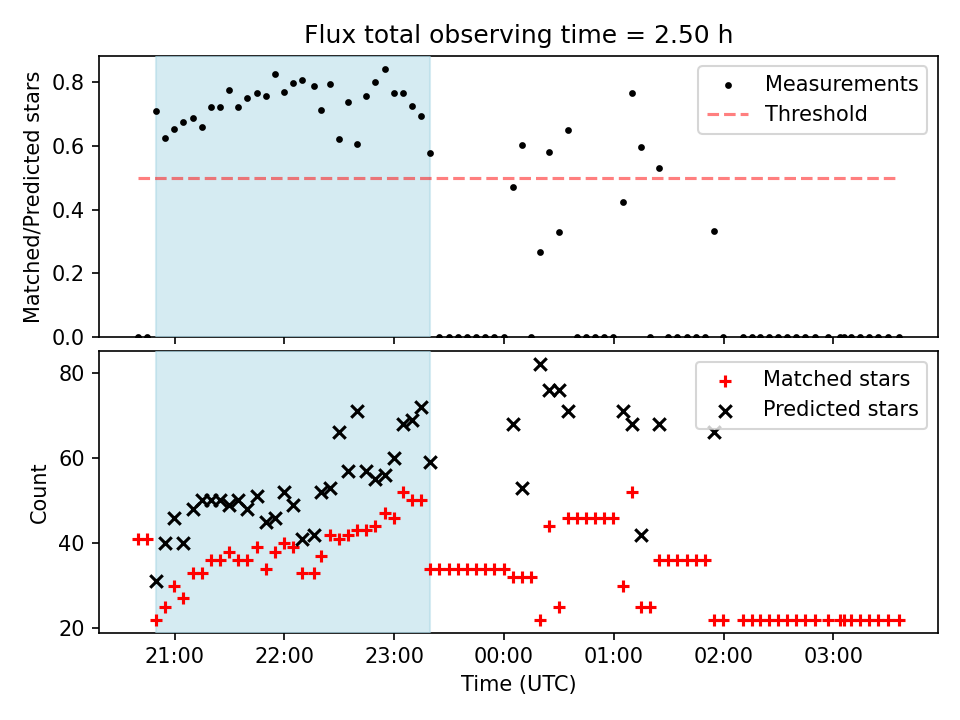 Flux total observing time = 2.50 h

Matched/Predicted stars

0.8
0.6
0.4
0.2
0.0

Measurements
Threshold

Count

80
60
40
20

Matched stars
Predicted stars

21:00
22:00
23:00
00:00
01:00
02:00
03:00

Time (UTC)